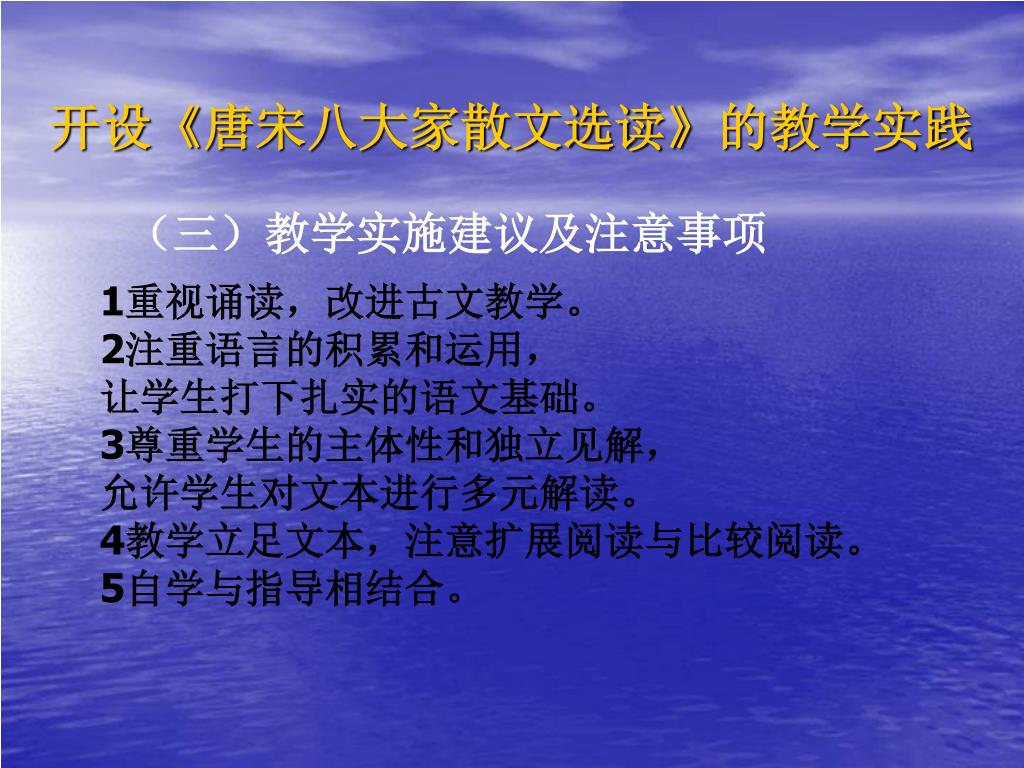 开设《唐宋八大家散文选读》的教学实践

（三）教学实施建议及注意事项

1重视诵读，改进古文教学。
2注重语言的积累和运用，
让学生打下扎实的语文基础。
3尊重学生的主体性和独立见解，
允许学生对文本进行多元解读。
4教学立足文本，注意扩展阅读与比较阅读。
5自学与指导相结合。